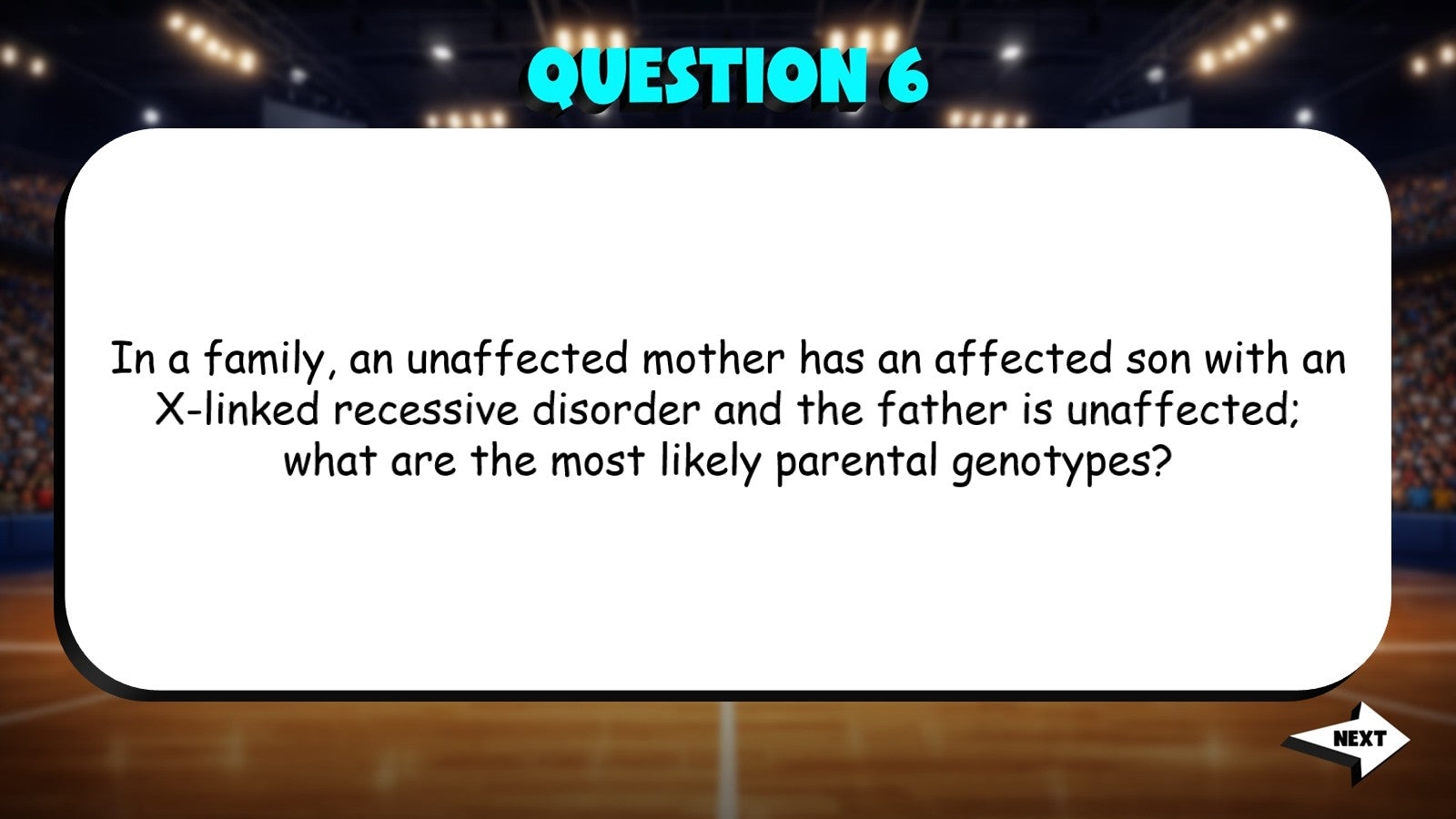 QUESTION 6

In a family, an unaffected mother has an affected son with an X-linked recessive disorder and the father is unaffected; what are the most likely parental genotypes?

NEXT